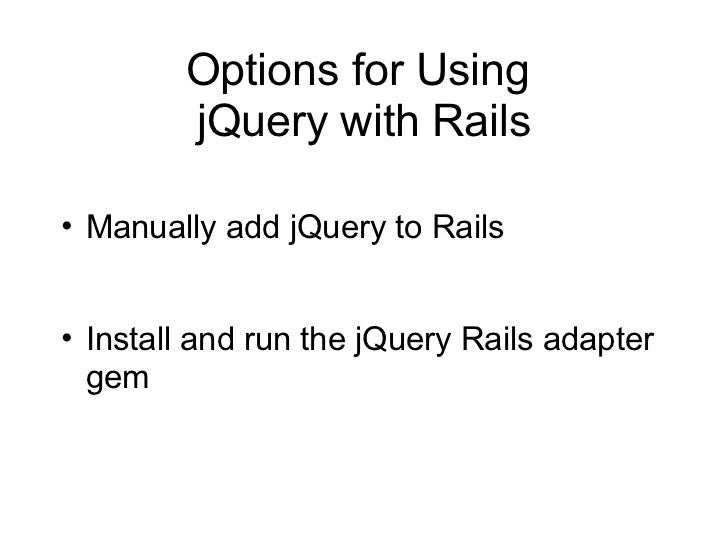 Options for Using
jQuery with Rails

• Manually add jQuery to Rails

• Install and run the jQuery Rails adapter gem